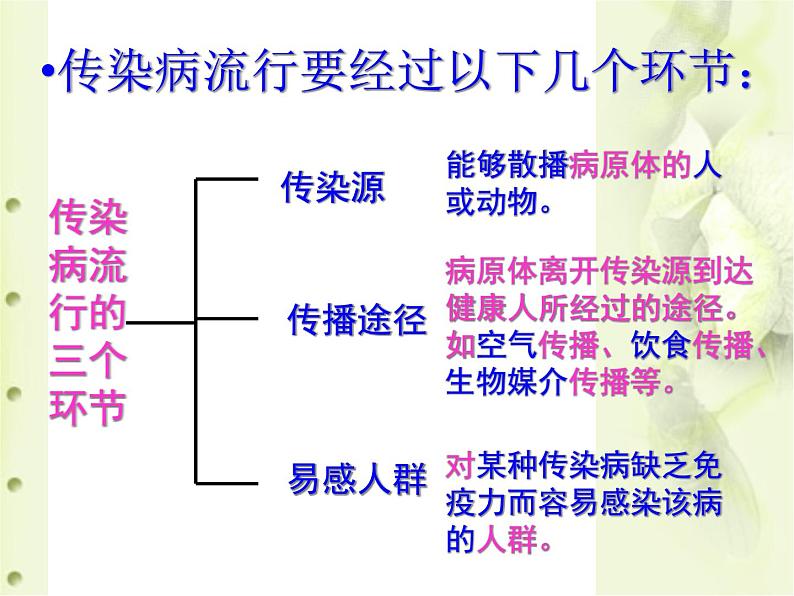 •传染病流行要经过以下几个环节：

传染病流行的三个环节

传染源
能够散播病原体的人或动物。

传播途径
病原体离开传染源到达健康人所经过的途径。如空气传播、饮食传播、生物媒介传播等。

易感人群
对某种传染病缺乏免疫力而容易感染该病的人群。